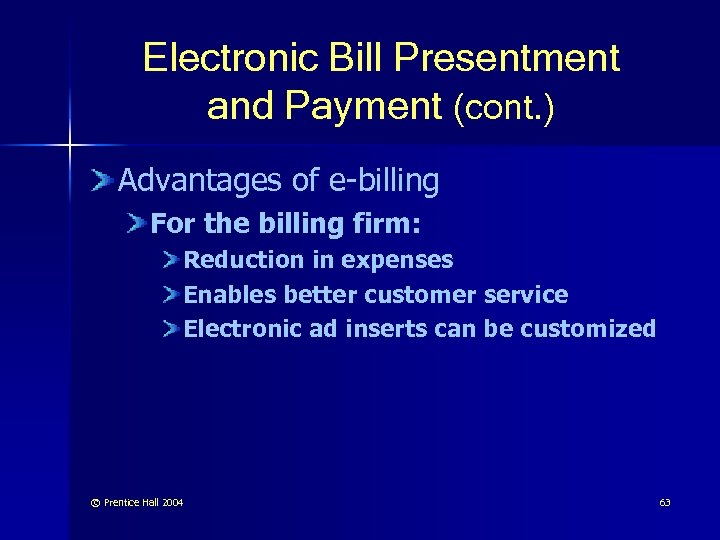 Electronic Bill Presentment and Payment (cont.)

Advantages of e-billing

For the billing firm:

Reduction in expenses

Enables better customer service

Electronic ad inserts can be customized

© Prentice Hall 2004

63